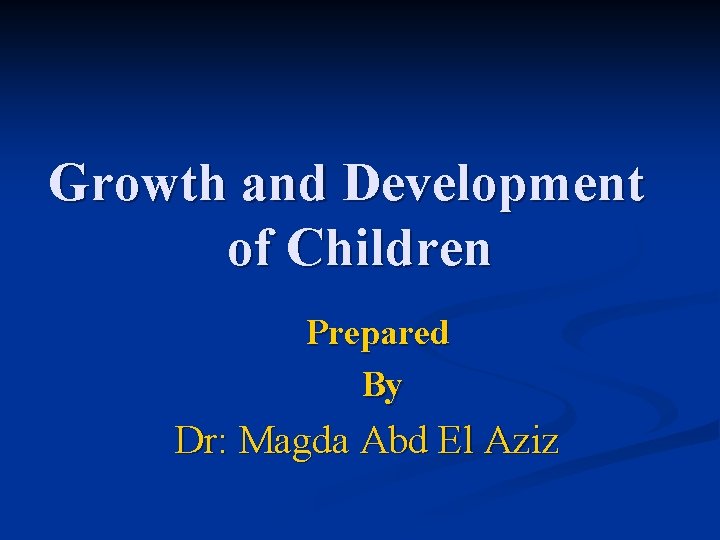 Growth and Development of Children

Prepared
By
Dr: Magda Abd El Aziz